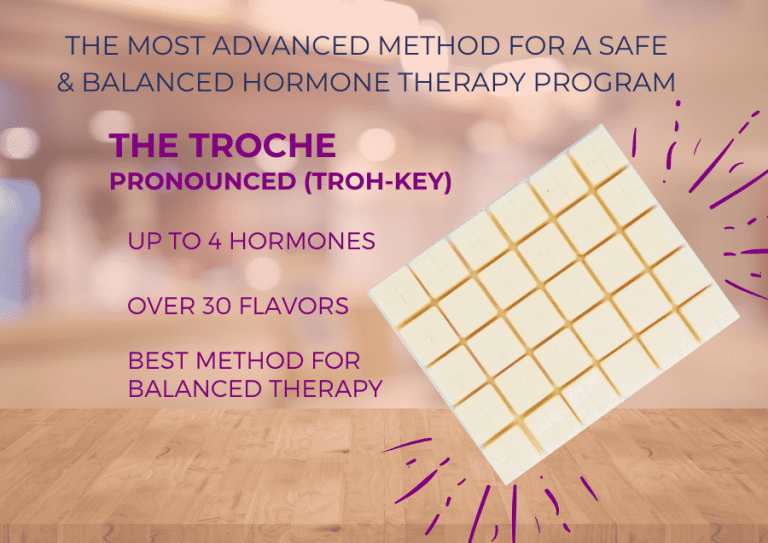 THE MOST ADVANCED METHOD FOR A SAFE & BALANCED HORMONE THERAPY PROGRAM

THE TROCHE
PRONOUNCED (TROH-KEY)

UP TO 4 HORMONES

OVER 30 FLAVORS

BEST METHOD FOR BALANCED THERAPY